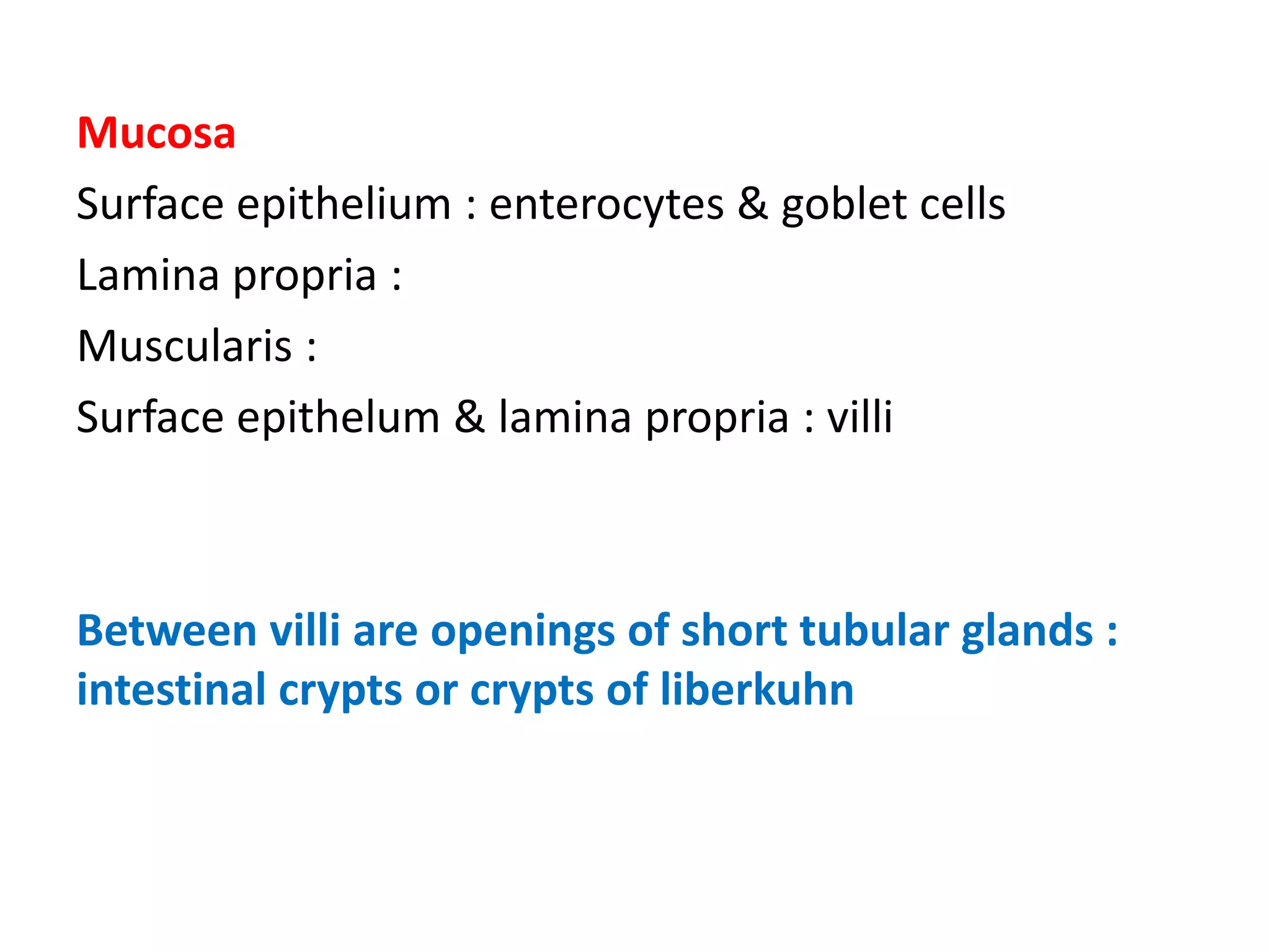 Mucosa

Surface epithelium : enterocytes & goblet cells

Lamina propria :

Muscularis :

Surface epithelum & lamina propria : villi

Between villi are openings of short tubular glands : intestinal crypts or crypts of liberkuhn